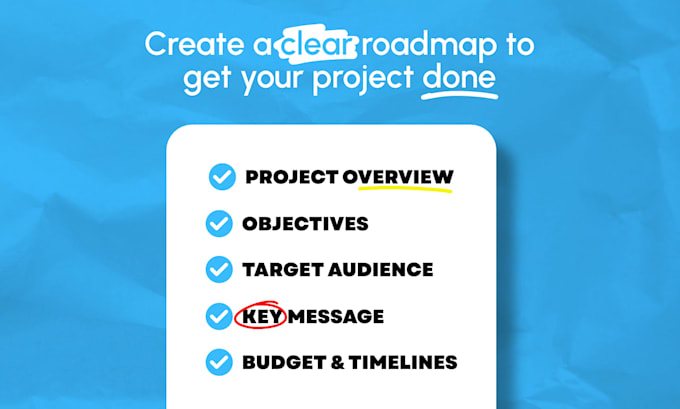 Create a clear roadmap to get your project done

PROJECT OVERVIEW

OBJECTIVES

TARGET AUDIENCE

KEY MESSAGE

BUDGET & TIMELINES